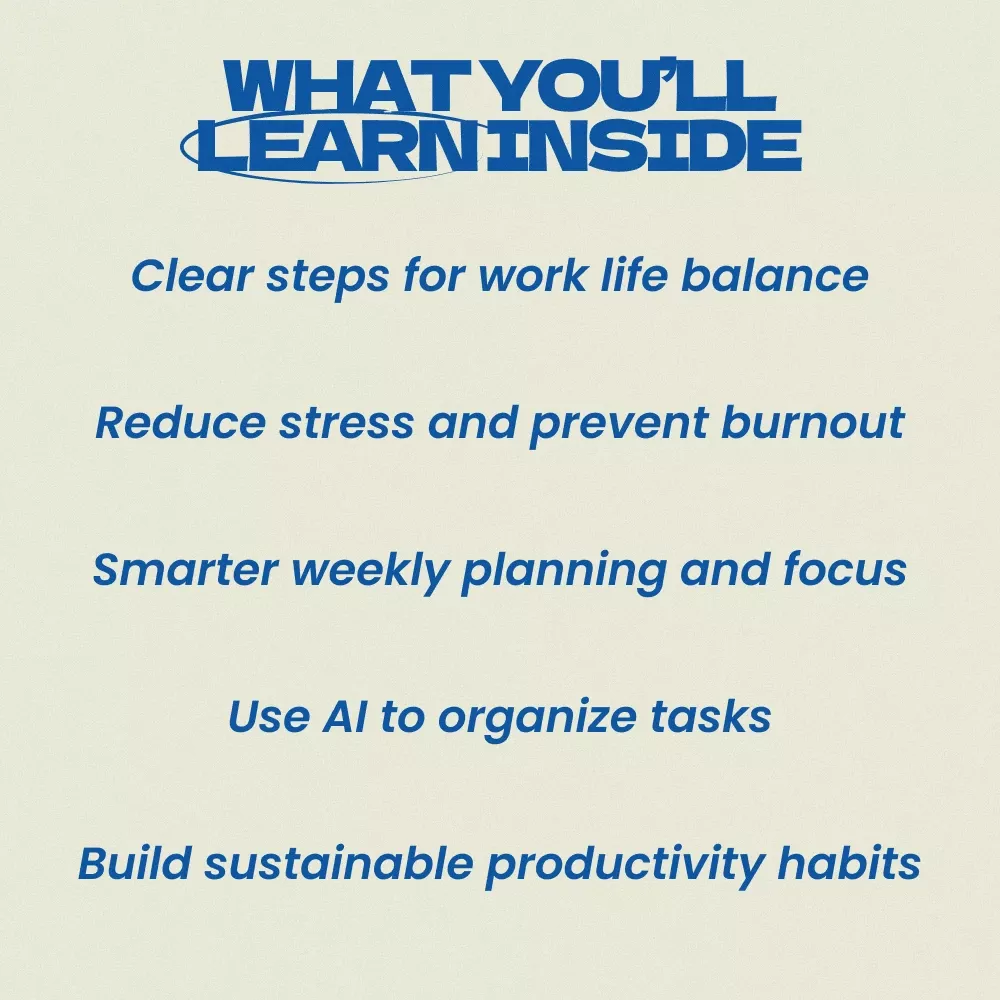 WHAT YOU'LL LEARN INSIDE

Clear steps for work life balance

Reduce stress and prevent burnout

Smarter weekly planning and focus

Use AI to organize tasks

Build sustainable productivity habits